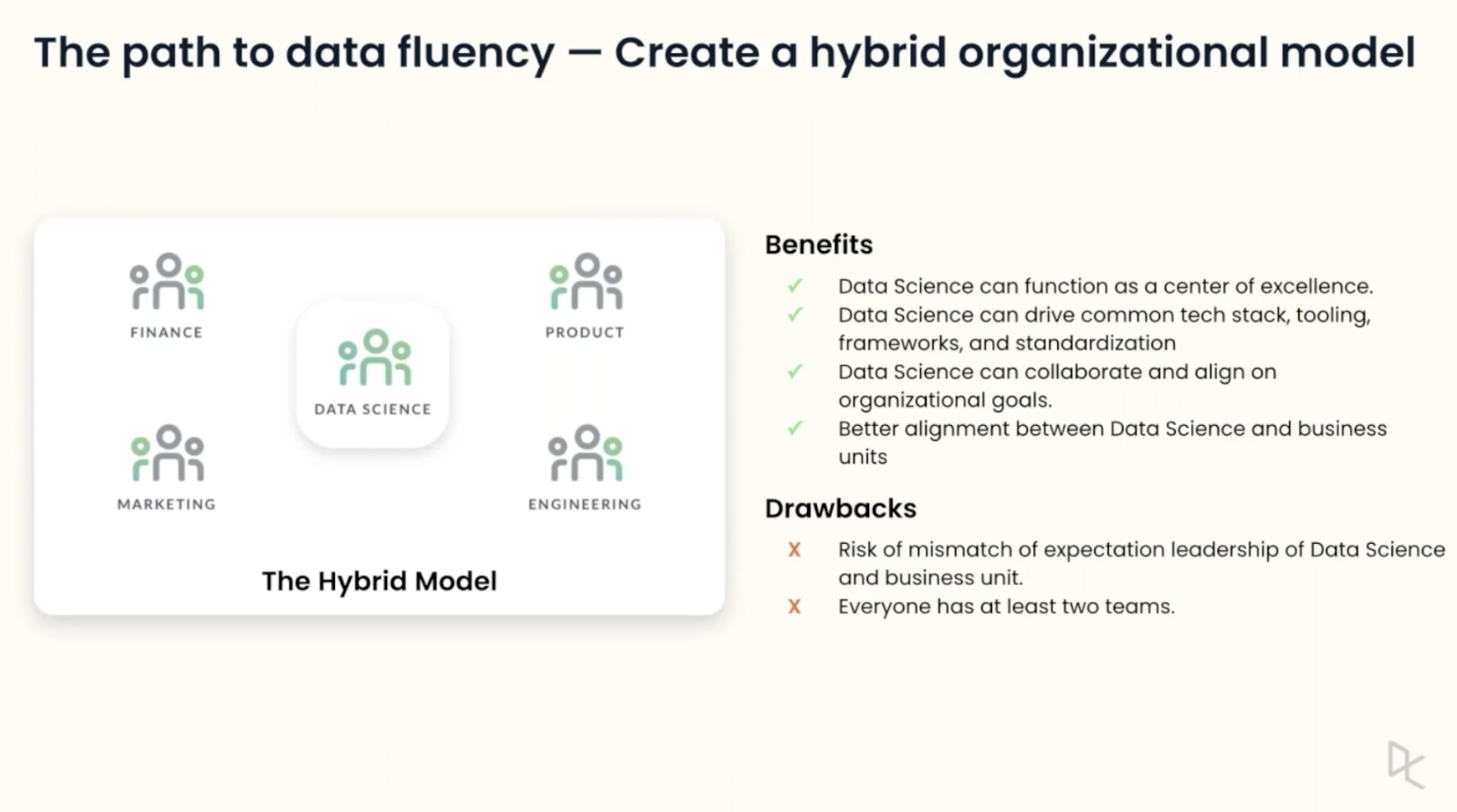 The path to data fluency — Create a hybrid organizational model

FINANCE

PRODUCT

DATA SCIENCE

MARKETING

ENGINEERING

The Hybrid Model

Benefits

✓ Data Science can function as a center of excellence.
✓ Data Science can drive common tech stack, tooling, frameworks, and standardization
✓ Data Science can collaborate and align on organizational goals.
✓ Better alignment between Data Science and business units

Drawbacks

X Risk of mismatch of expectation leadership of Data Science and business unit.
X Everyone has at least two teams.